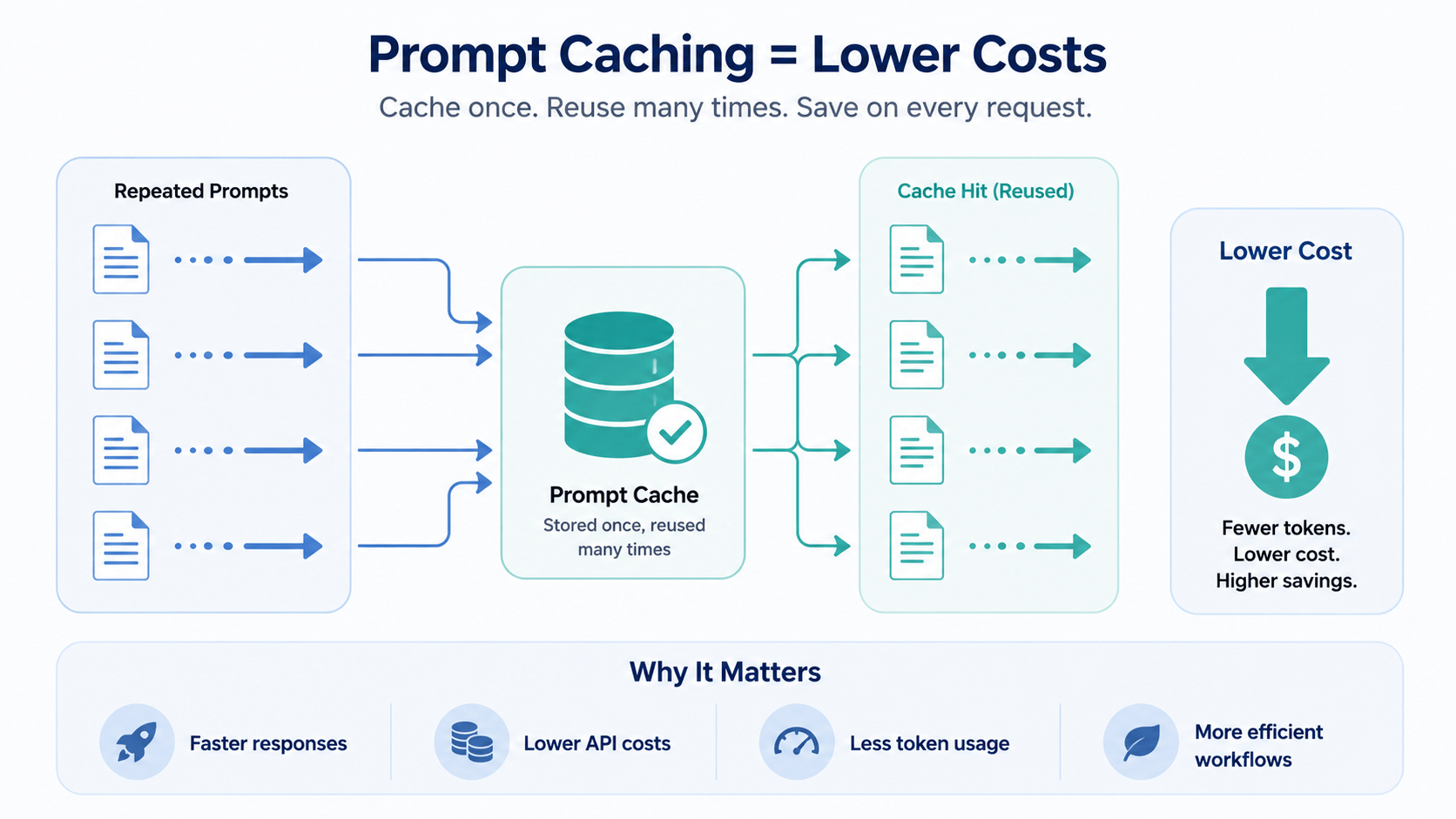 Prompt Caching = Lower Costs

Cache once. Reuse many times. Save on every request.

Repeated Prompts

Prompt Cache

Stored once, reused many times

Cache Hit (Reused)

Lower Cost

$

Fewer tokens.
Lower cost.
Higher savings.

Why It Matters

Faster responses

Lower API costs

Less token usage

More efficient workflows